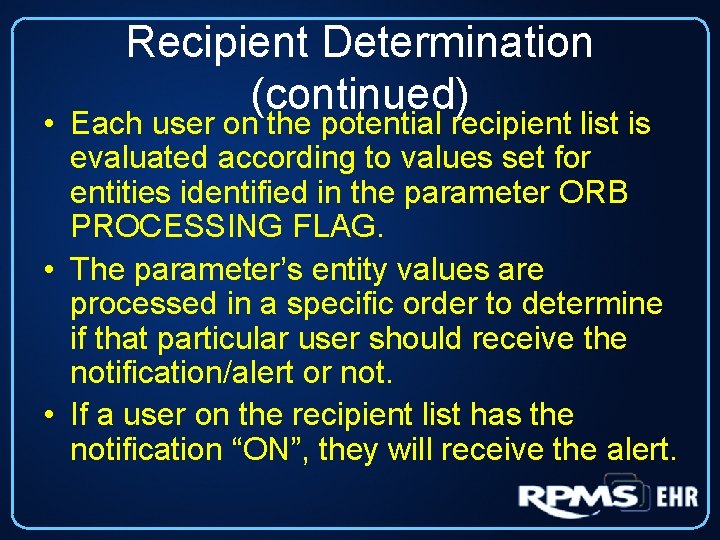 Recipient Determination (continued)

• Each user on the potential recipient list is evaluated according to values set for entities identified in the parameter ORB PROCESSING FLAG.

• The parameter's entity values are processed in a specific order to determine if that particular user should receive the notification/alert or not.

• If a user on the recipient list has the notification "ON", they will receive the alert.

RPMS EHR